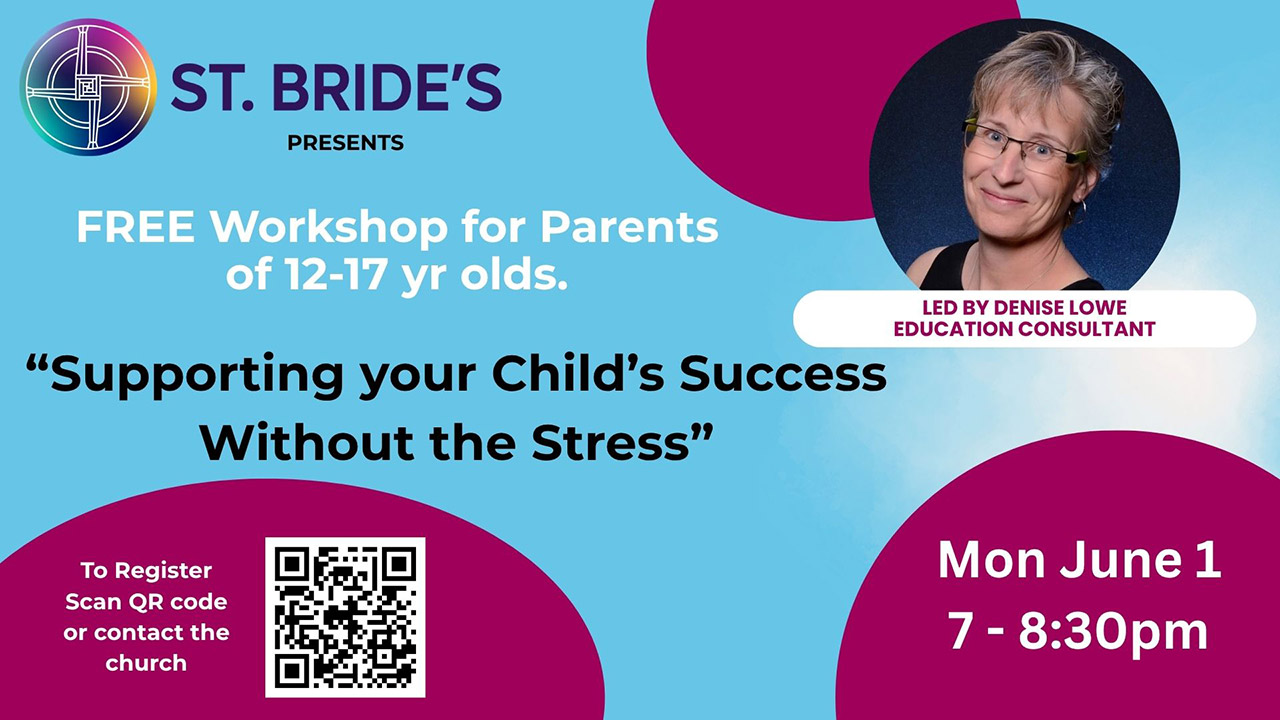 ST. BRIDE'S
PRESENTS

FREE Workshop for Parents of 12-17 yr olds.

LED BY DENISE LOWE
EDUCATION CONSULTANT

"Supporting your Child's Success Without the Stress"

To Register Scan QR code or contact the church

Mon June 1
7 - 8:30pm